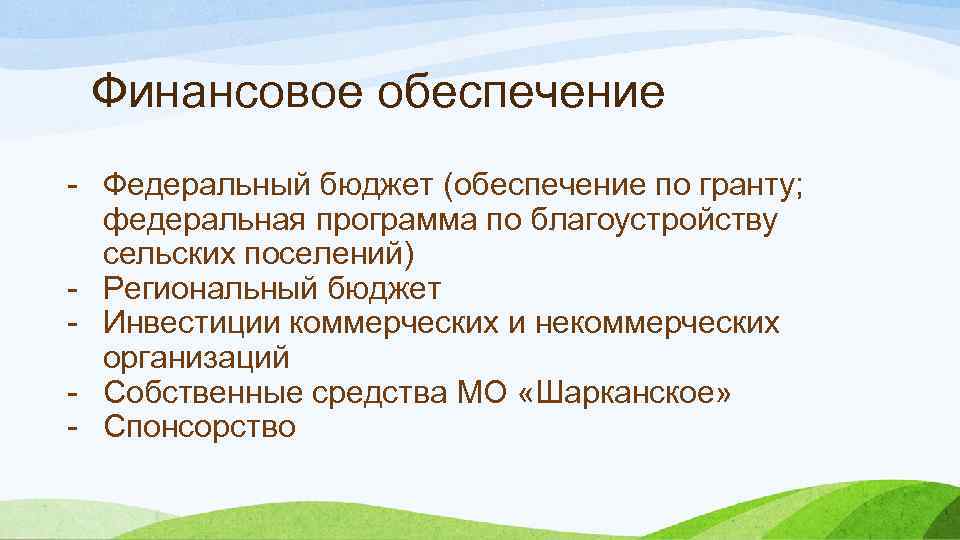 Финансовое обеспечение

- Федеральный бюджет (обеспечение по гранту; федеральная программа по благоустройству сельских поселений)
- Региональный бюджет
- Инвестиции коммерческих и некоммерческих организаций
- Собственные средства МО «Шарканское»
- Спонсорство